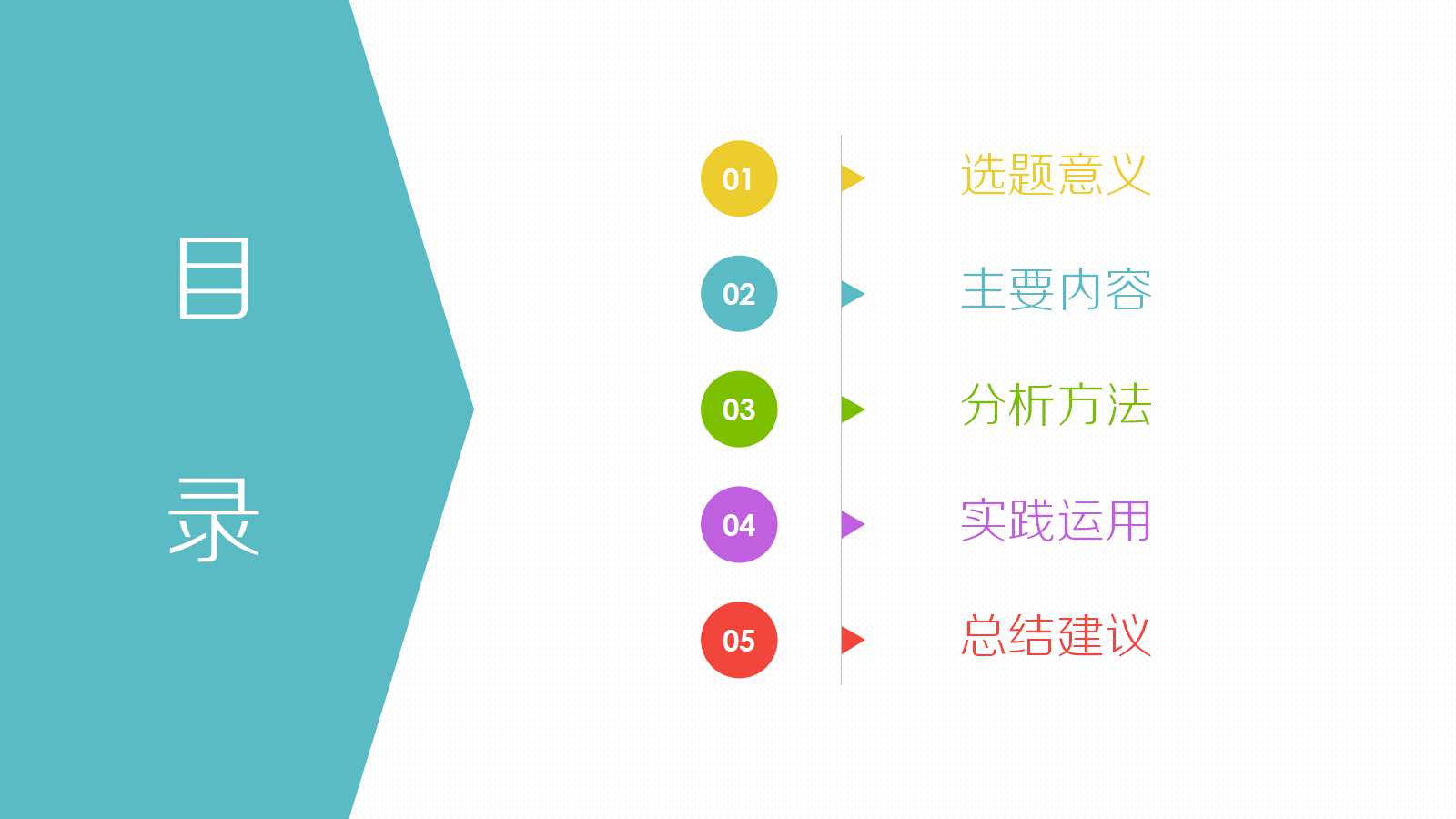 目

录

01 选题意义

02 主要内容

03 分析方法

04 实践运用

05 总结建议